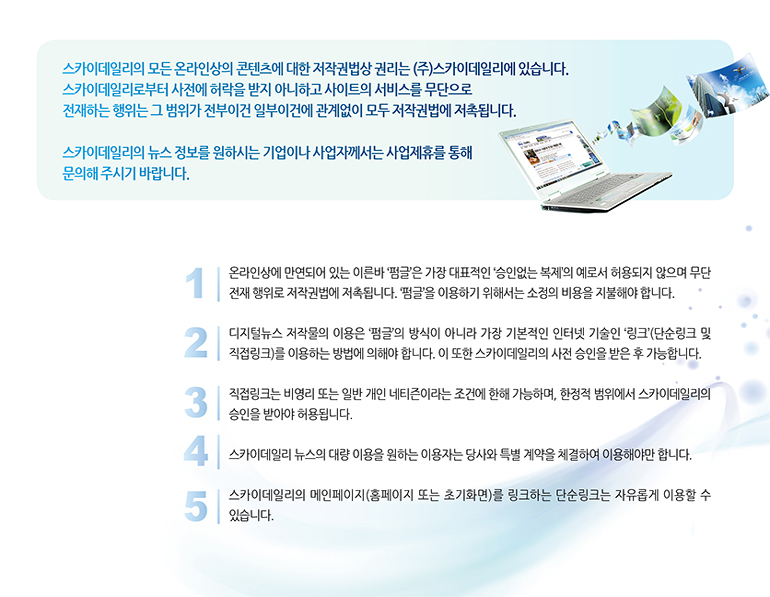 스카이데일리의 모든 온라인상의 콘텐츠에 대한 저작권법상 권리는 (주)스카이데일리에 있습니다. 스카이데일리로부터 사전에 허락을 받지 아니하고 사이트의 서비스를 무단으로 전재하는 행위는 그 범위가 전부이건 일부이건에 관계없이 모두 저작권법에 저촉됩니다.

스카이데일리의 뉴스 정보를 원하시는 기업이나 사업자께서는 사업제휴를 통해 문의해 주시기 바랍니다.

1 온라인상에 만연되어 있는 이른바 '펌글'은 가장 대표적인 '승인없는 복제'의 예로서 허용되지 않으며 무단 전재 행위로 저작권법에 저촉됩니다. '펌글'을 이용하기 위해서는 소정의 비용을 지불해야 합니다.

2 디지털뉴스 저작물의 이용은 '펌글'의 방식이 아니라 가장 기본적인 인터넷 기술인 '링크'(단순링크 및 직접링크)를 이용하는 방법에 의해야 합니다. 이 또한 스카이데일리의 사전 승인을 받은 후 가능합니다.

3 직접링크는 비영리 또는 일반 개인 네티즌이라는 조건에 한해 가능하며, 한정적 범위에서 스카이데일리의 승인을 받아야 허용됩니다.

4 스카이데일리 뉴스의 대량 이용을 원하는 이용자는 당사와 특별 계약을 체결하여 이용해야만 합니다.

5 스카이데일리의 메인페이지(홈페이지 또는 초기화면)를 링크하는 단순링크는 자유롭게 이용할 수 있습니다.